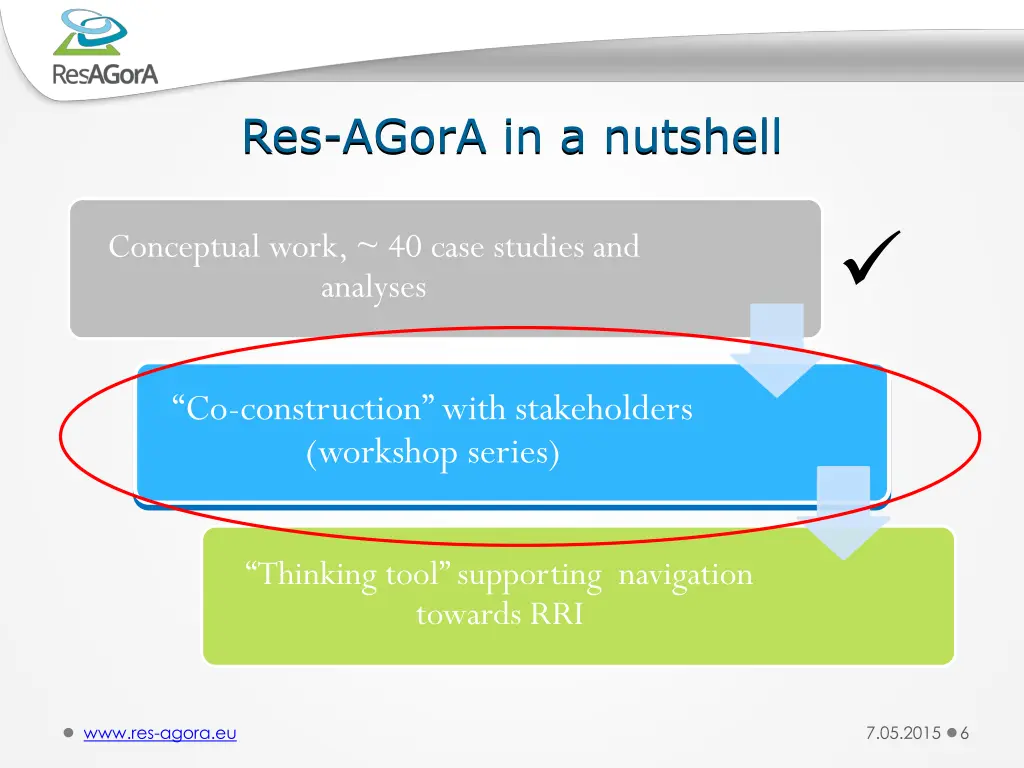 ResAGorA

Res-AGorA in a nutshell

Conceptual work, ~ 40 case studies and analyses

✓

“Co-construction” with stakeholders (workshop series)

“Thinking tool” supporting navigation towards RRI

www.res-agora.eu

7.05.2015 6